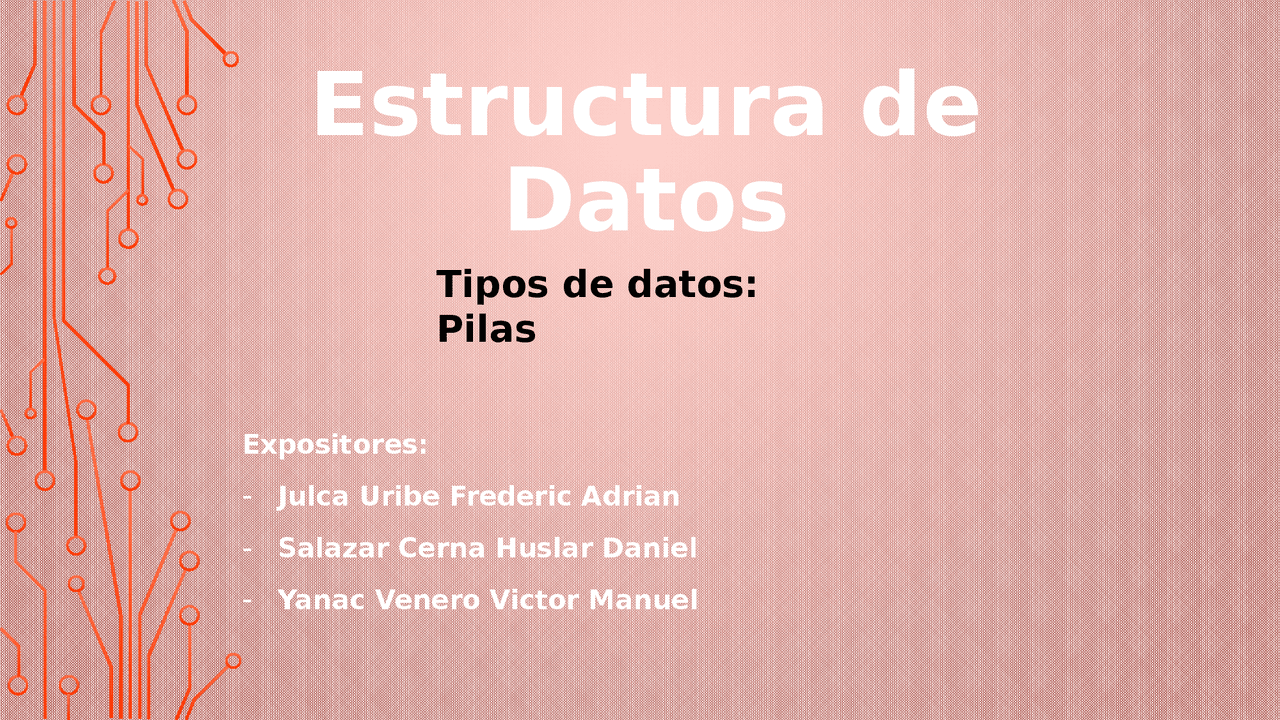 Estructura de Datos

Tipos de datos:
Pilas

Expositores:

- Julca Uribe Frederic Adrian
- Salazar Cerna Huslar Daniel
- Yanac Venero Victor Manuel